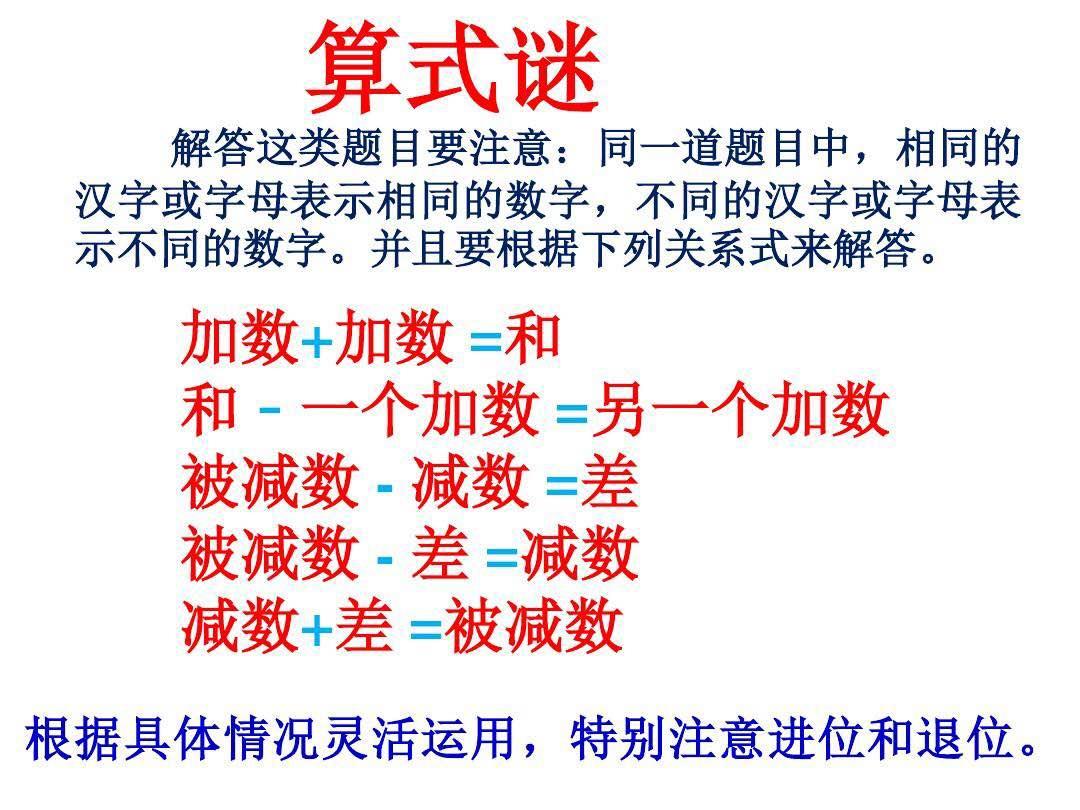 算式谜

解答这类题目要注意：同一道题目中，相同的汉字或字母表示相同的数字，不同的汉字或字母表示不同的数字。并且要根据下列关系式来解答。

加数+加数 =和
和－一个加数 =另一个加数
被减数 - 减数 =差
被减数 - 差 =减数
减数+差 =被减数

根据具体情况灵活运用，特别注意进位和退位。